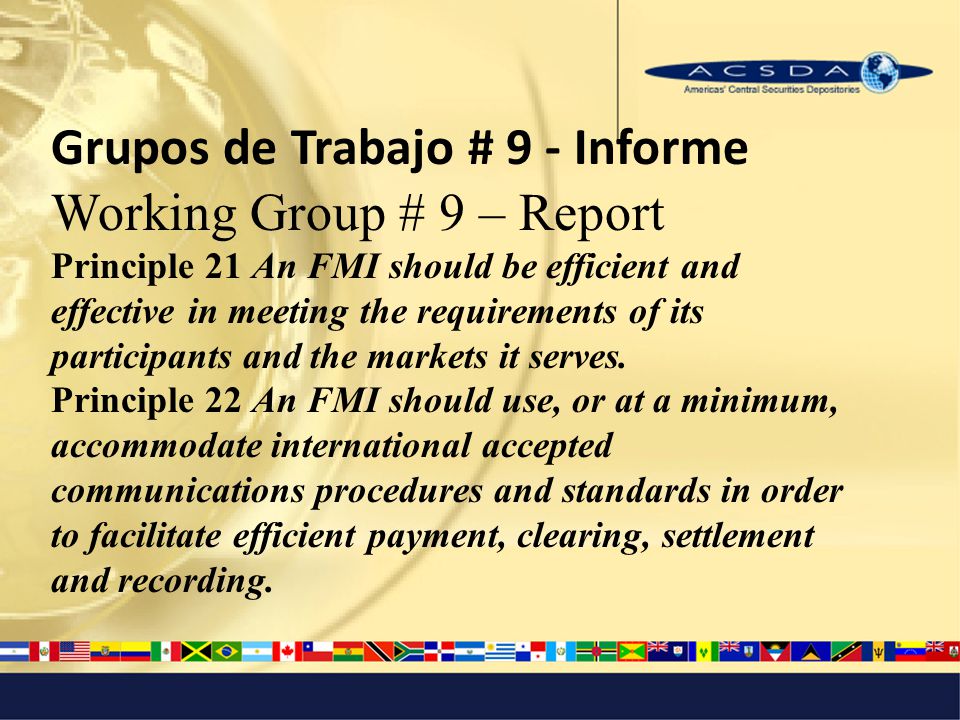 ACSDA
Americas' Central Securities Depositories

Grupos de Trabajo # 9 - Informe
Working Group # 9 – Report
Principle 21 An FMI should be efficient and effective in meeting the requirements of its participants and the markets it serves.
Principle 22 An FMI should use, or at a minimum, accommodate international accepted communications procedures and standards in order to facilitate efficient payment, clearing, settlement and recording.